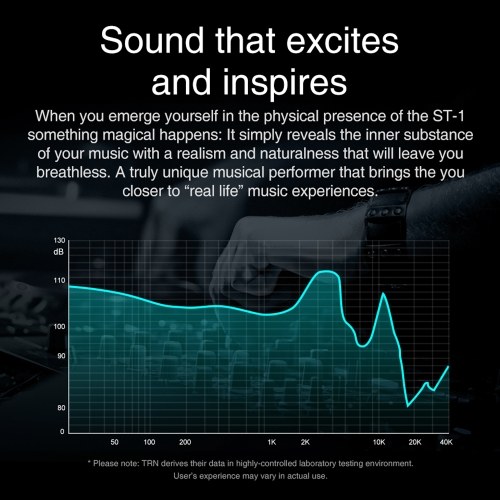 Sound that excites and inspires

When you emerge yourself in the physical presence of the ST-1 something magical happens: It simply reveals the inner substance of your music with a realism and naturalness that will leave you breathless. A truly unique musical performer that brings the you closer to “real life” music experiences.

130
dB
110
100
90
80
0
50
100
200
1K
2K
10K
20K
40K

* Please note: TRN derives their data in highly-controlled laboratory testing environment. User's experience may vary in actual use.